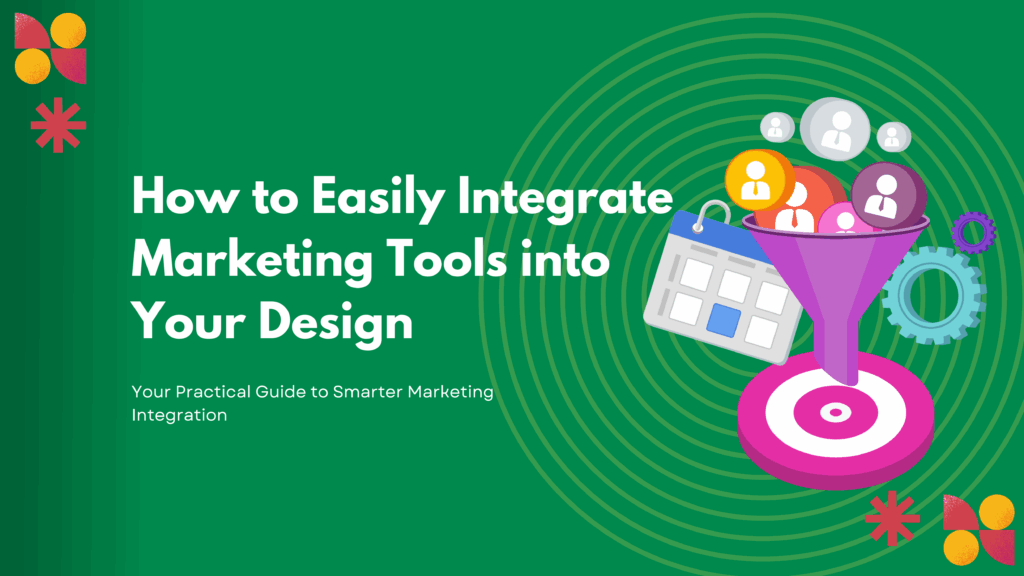 How to Easily Integrate Marketing Tools into Your Design

Your Practical Guide to Smarter Marketing Integration